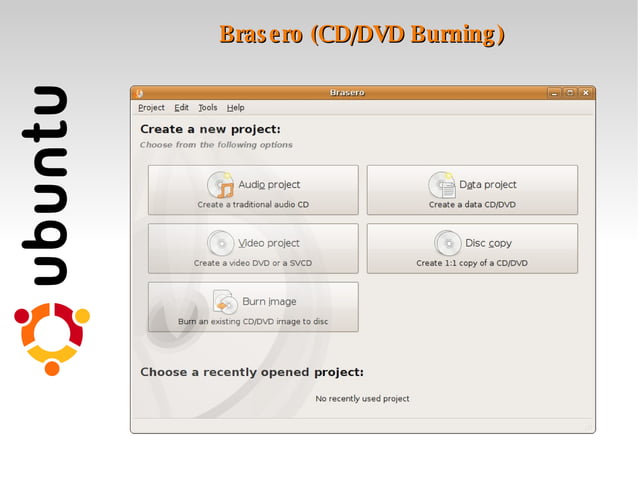 Brasero (CD/DVD Burning)

ubuntu

Brasero

Project Edit Tools Help

Create a new project:

Choose from the following options

Audio project
Create a traditional audio CD

Data project
Create a data CD/DVD

Video project
Create a video DVD or a SVCD

Disc copy
Create 1:1 copy of a CD/DVD

Burn image
Burn an existing CD/DVD image to disc

Choose a recently opened project:

No recently used project